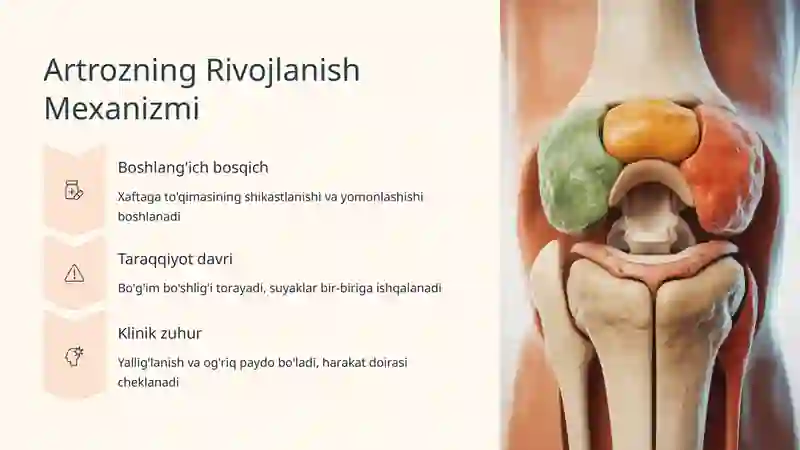 Artrozning Rivojlanish Mexanizmi

Boshlang'ich bosqich

Xaftaga to'qimasining shikastlanishi va yomonlashishi boshlanadi

Taraqqiyot davri

Bo'g'im bo'shlig'i torayadi, suyaklar bir-biriga ishqalanadi

Klinik zuhur

Yallig'lanish va og'riq paydo bo'ladi, harakat doirasi cheklanadi